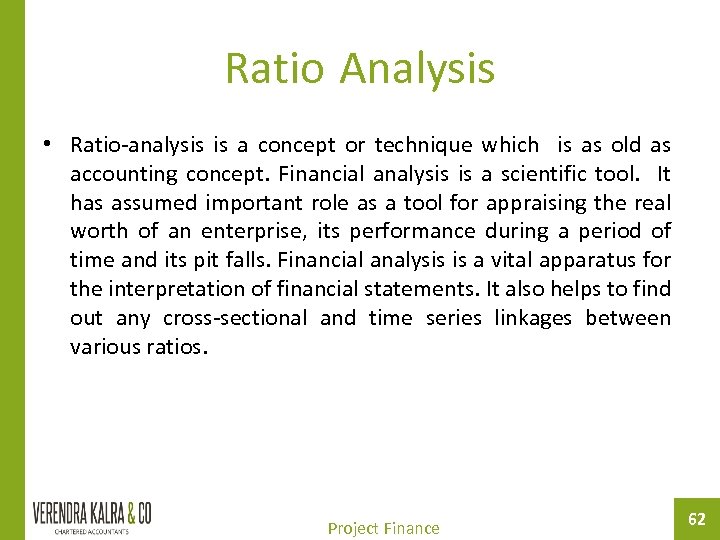 Ratio Analysis

• Ratio-analysis is a concept or technique which is as old as accounting concept. Financial analysis is a scientific tool. It has assumed important role as a tool for appraising the real worth of an enterprise, its performance during a period of time and its pit falls. Financial analysis is a vital apparatus for the interpretation of financial statements. It also helps to find out any cross-sectional and time series linkages between various ratios.

VERENDRA KALRA & CO
CHARTERED ACCOUNTANTS

Project Finance

62